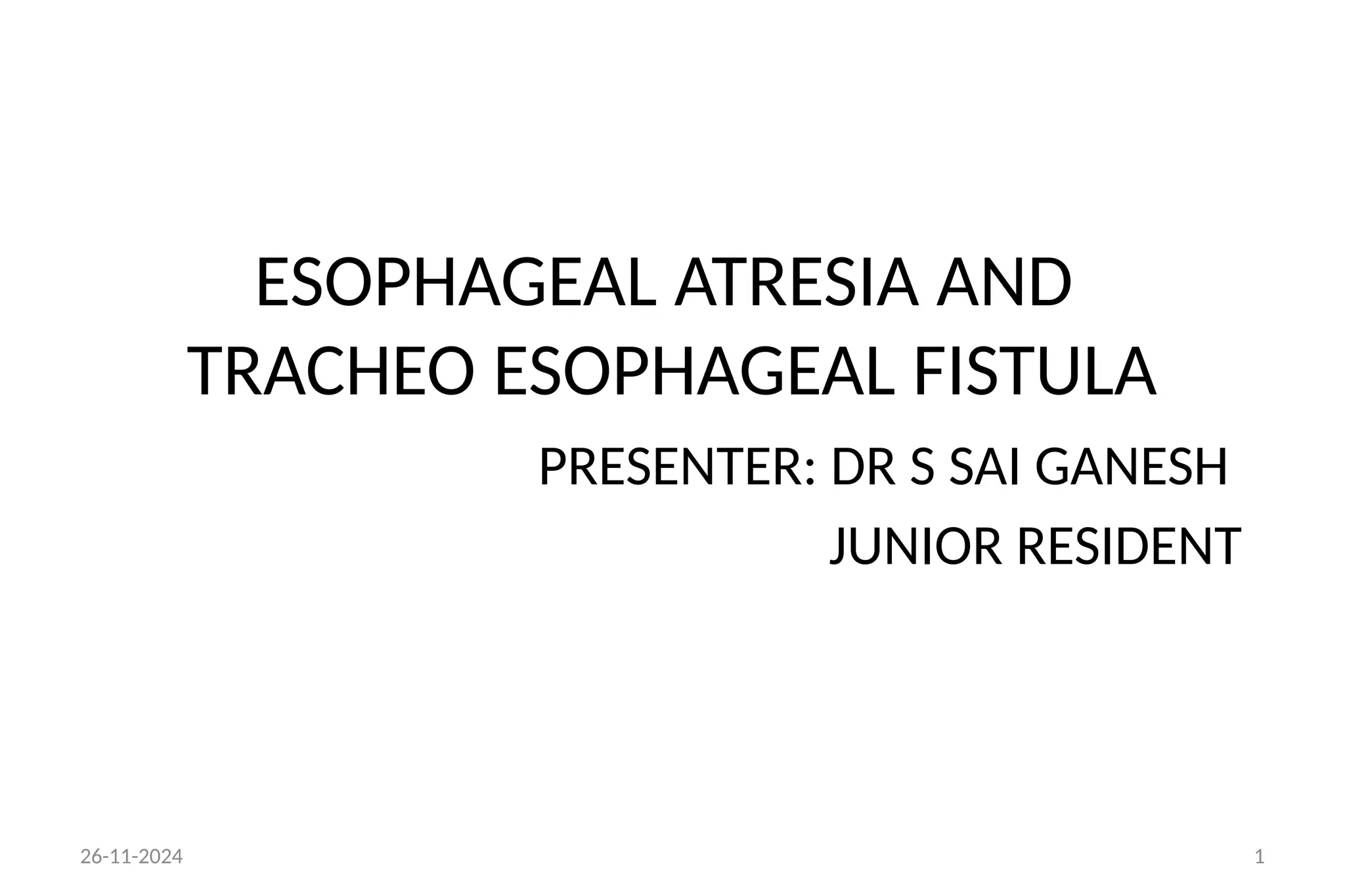 ESOPHAGEAL ATRESIA AND TRACHEO ESOPHAGEAL FISTULA

PRESENTER: DR S SAI GANESH
JUNIOR RESIDENT

26-11-2024

1